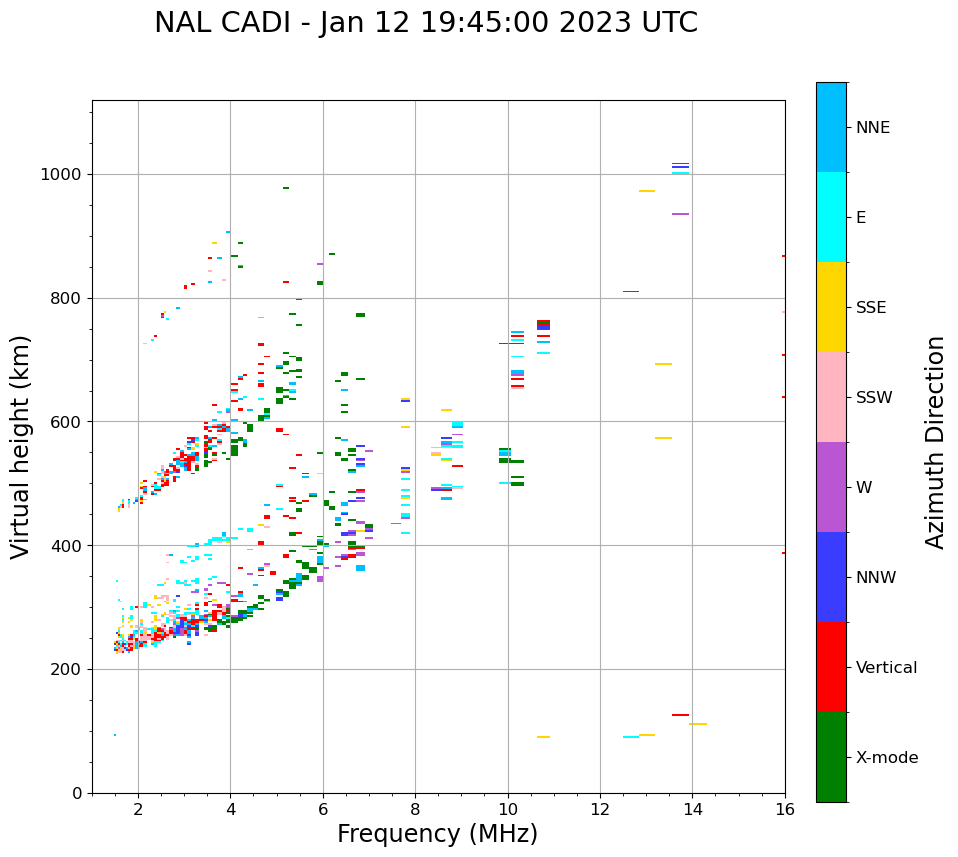 NAL CADI - Jan 12 19:45:00 2023 UTC

Virtual height (km)

1000
800
600
400
200
0

2
4
6
8
10
12
14
16

Frequency (MHz)

NNE
E
SSE
SSW
W
NNW
Vertical
X-mode

Azimuth Direction